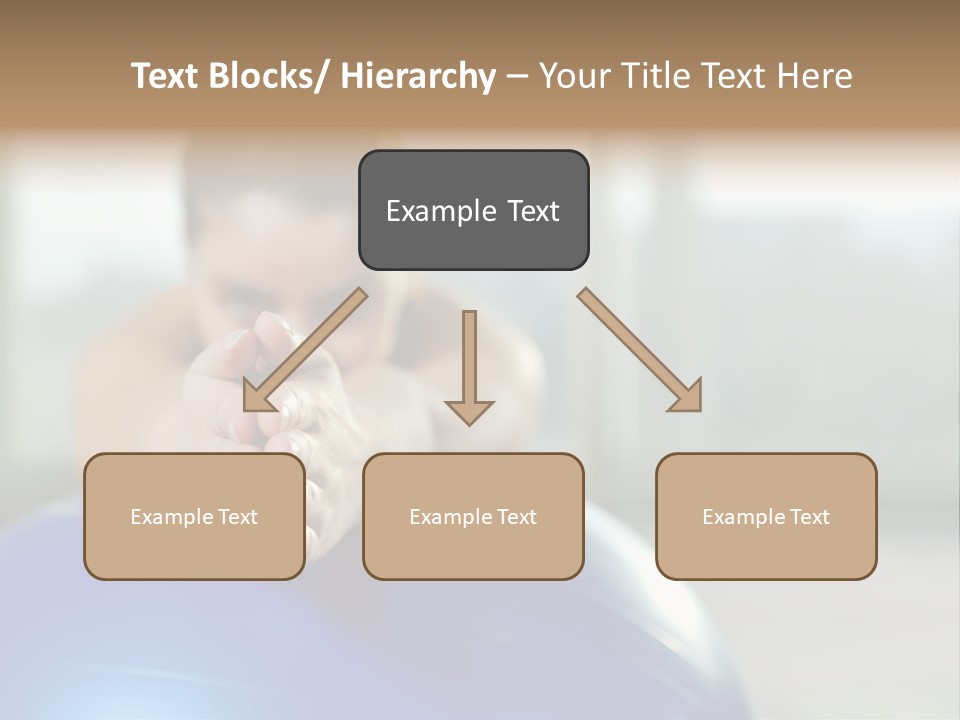 Text Blocks/ Hierarchy – Your Title Text Here

Example Text

Example Text

Example Text

Example Text